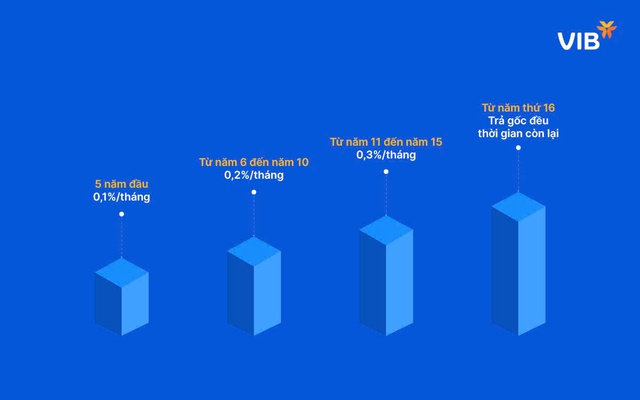 VIB

5 năm đầu
0,1%/tháng

Từ năm 6 đến năm 10
0,2%/tháng

Từ năm 11 đến năm 15
0,3%/tháng

Từ năm thứ 16
Trả gốc đều
thời gian còn lại